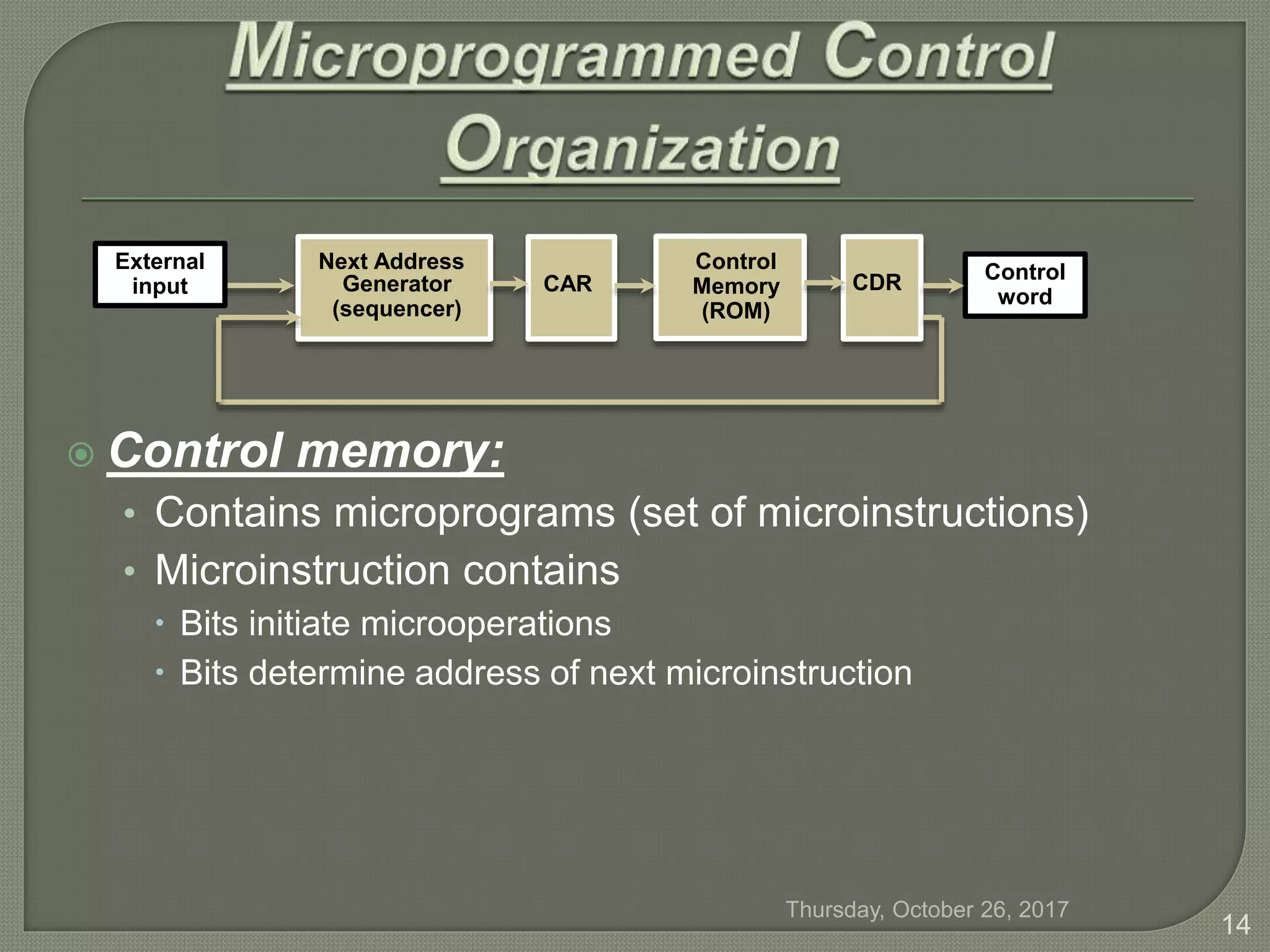 Microprogrammed Control Organization

External input

Next Address Generator (sequencer)

CAR

Control Memory (ROM)

CDR

Control word

Control memory:

• Contains microprograms (set of microinstructions)
• Microinstruction contains
  • Bits initiate microoperations
  • Bits determine address of next microinstruction

Thursday, October 26, 2017

14